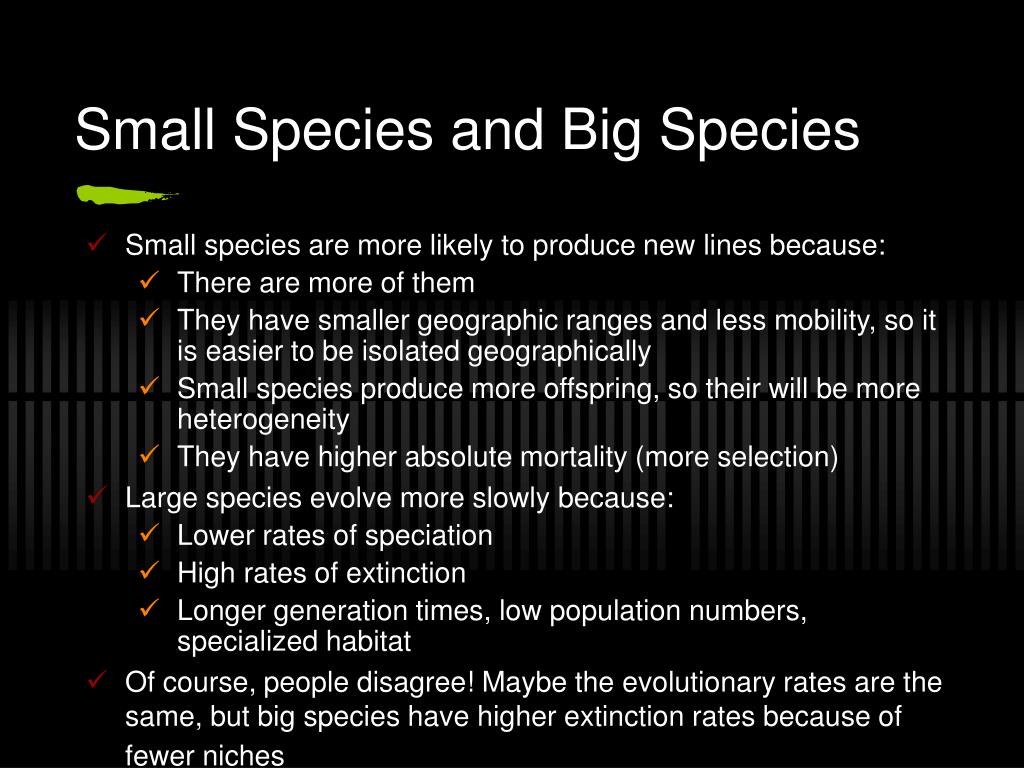 Small Species and Big Species

✓ Small species are more likely to produce new lines because:
  ✓ There are more of them
  ✓ They have smaller geographic ranges and less mobility, so it is easier to be isolated geographically
  ✓ Small species produce more offspring, so their will be more heterogeneity
  ✓ They have higher absolute mortality (more selection)
✓ Large species evolve more slowly because:
  ✓ Lower rates of speciation
  ✓ High rates of extinction
  ✓ Longer generation times, low population numbers, specialized habitat
✓ Of course, people disagree! Maybe the evolutionary rates are the same, but big species have higher extinction rates because of fewer niches